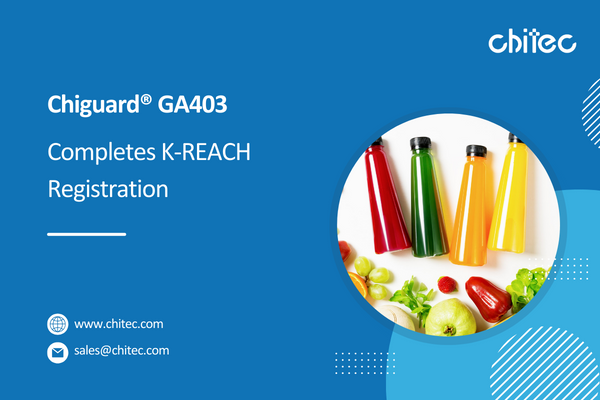 chitec

Chiguard® GA403

Completes K-REACH Registration

www.chitec.com

sales@chitec.com